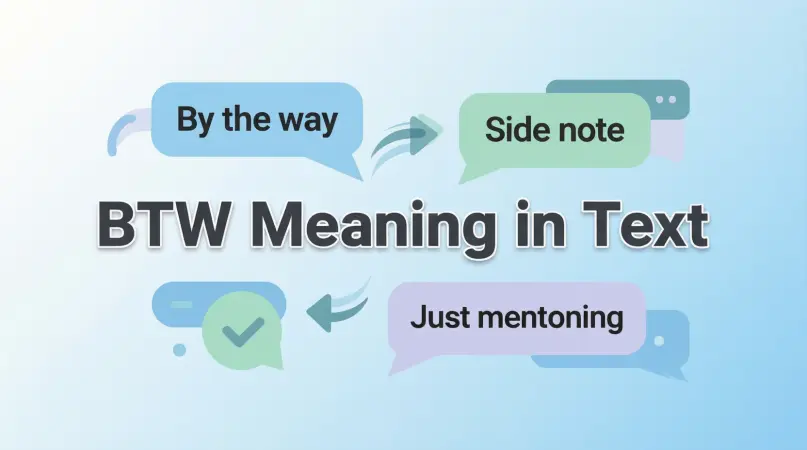 By the way

Side note

BTW Meaning in Text

Just mentoning